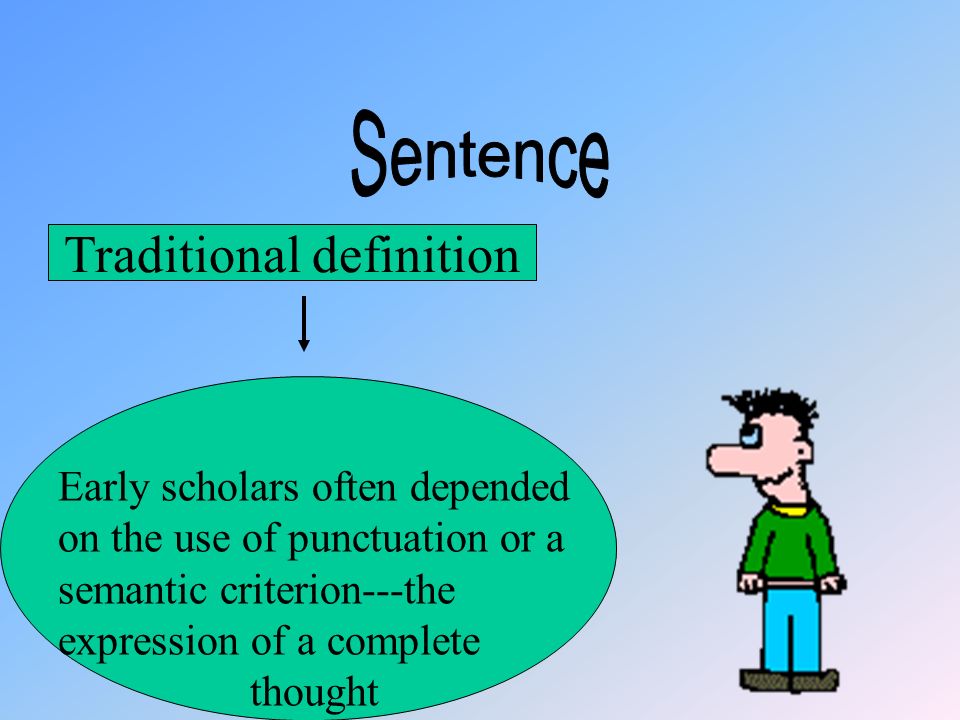 Sentence

Traditional definition

Early scholars often depended on the use of punctuation or a semantic criterion---the expression of a complete thought